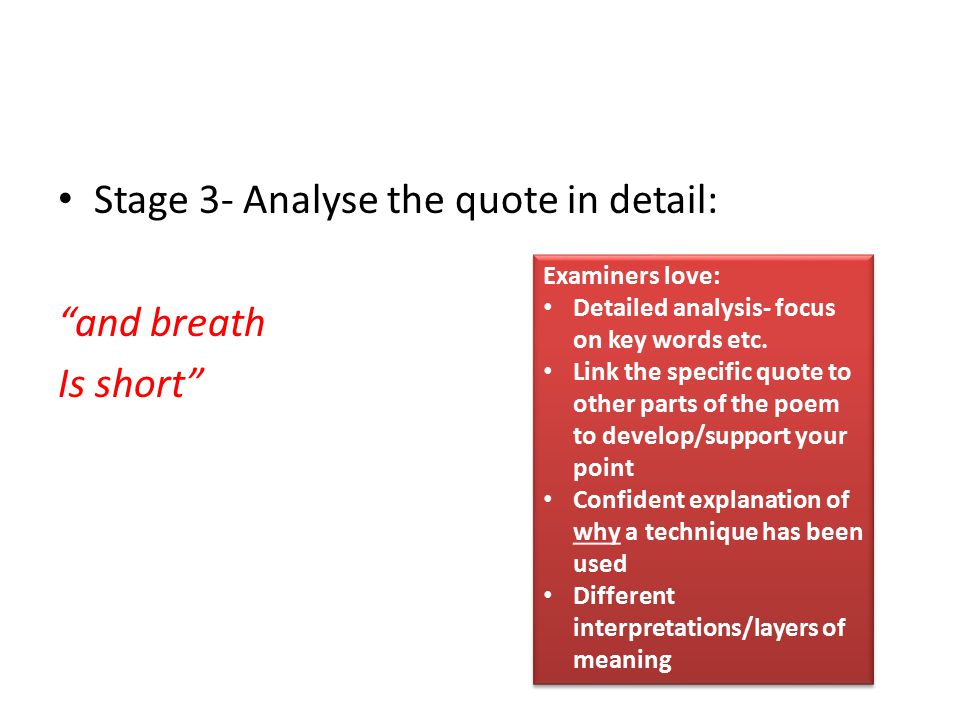 • Stage 3- Analyse the quote in detail:

“and breath
Is short”

Examiners love:
• Detailed analysis- focus on key words etc.
• Link the specific quote to other parts of the poem to develop/support your point
• Confident explanation of why a technique has been used
• Different interpretations/layers of meaning